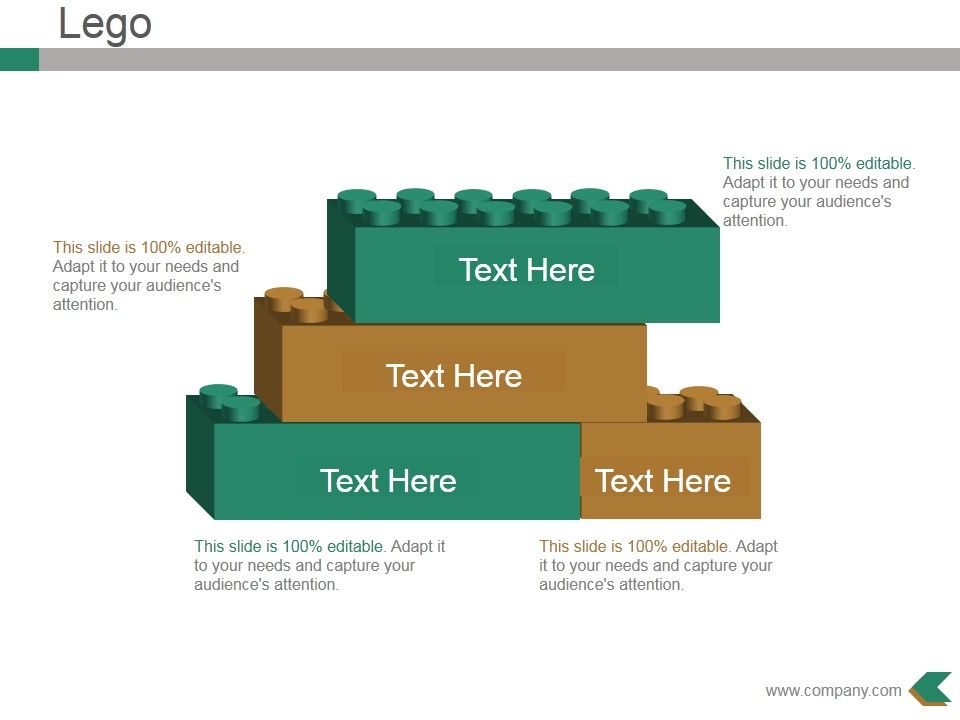 Lego

This slide is 100% editable. Adapt it to your needs and capture your audience's attention.

This slide is 100% editable. Adapt it to your needs and capture your audience's attention.

Text Here

Text Here

Text Here

Text Here

This slide is 100% editable. Adapt it to your needs and capture your audience's attention.

This slide is 100% editable. Adapt it to your needs and capture your audience's attention.

www.company.com